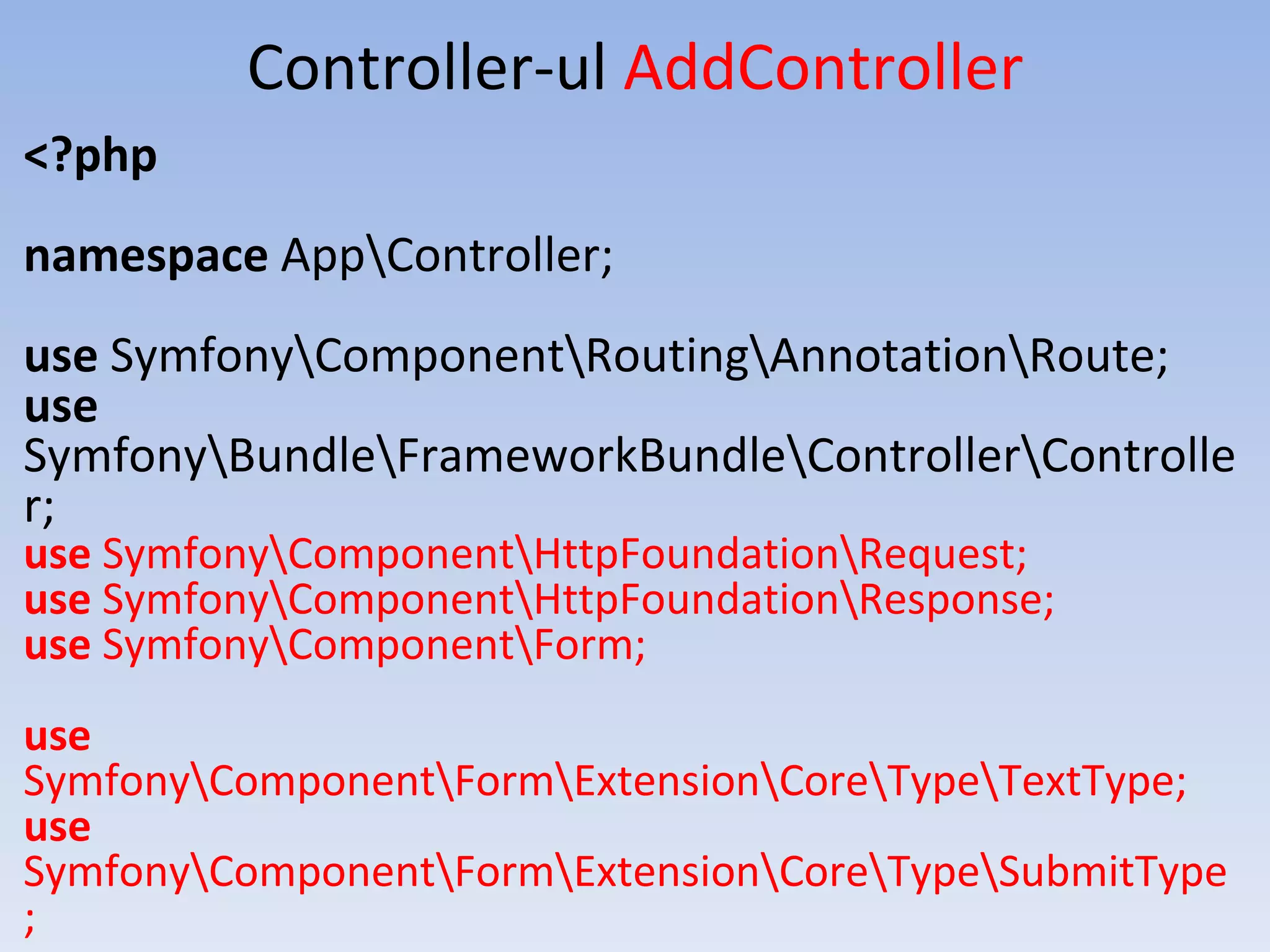 Controller-ul AddController

<?php

namespace App\Controller;

use Symfony\Component\Routing\Annotation\Route;
use Symfony\Bundle\FrameworkBundle\Controller\Controller;
use Symfony\Component\HttpFoundation\Request;
use Symfony\Component\HttpFoundation\Response;
use Symfony\Component\Form;

use Symfony\Component\Form\Extension\Core\Type\TextType;
use Symfony\Component\Form\Extension\Core\Type\SubmitType;